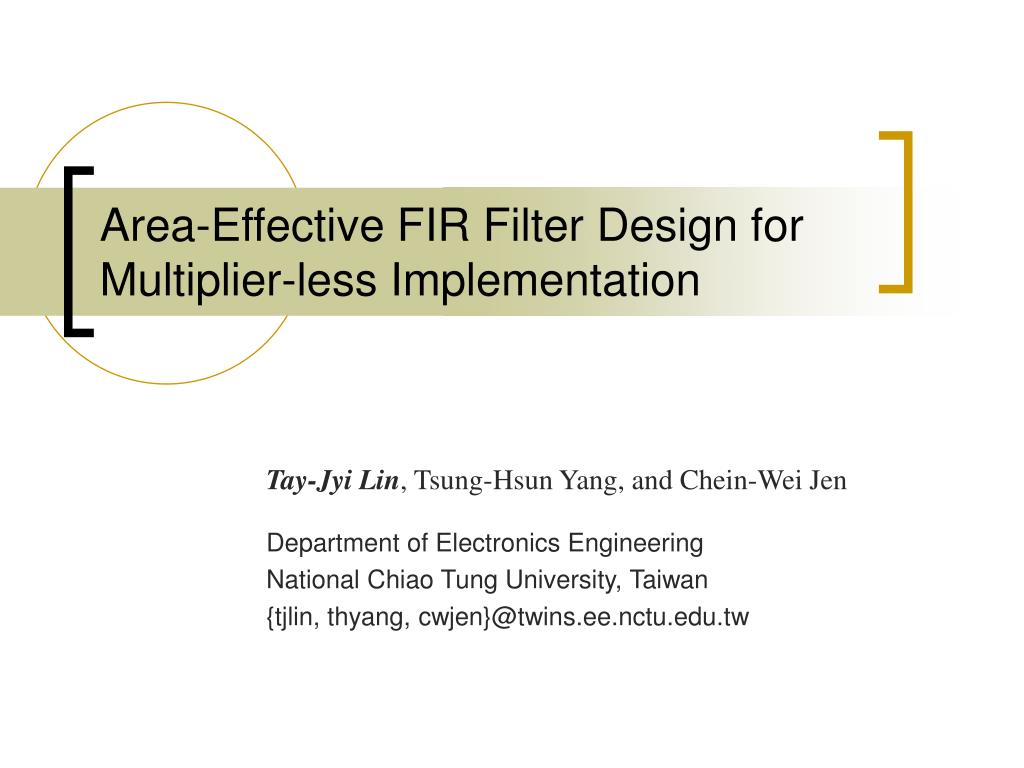 Area-Effective FIR Filter Design for Multiplier-less Implementation

Tay-Jyi Lin, Tsung-Hsun Yang, and Chein-Wei Jen

Department of Electronics Engineering
National Chiao Tung University, Taiwan
{tjlin, thyang, cwjen}@twins.ee.nctu.edu.tw